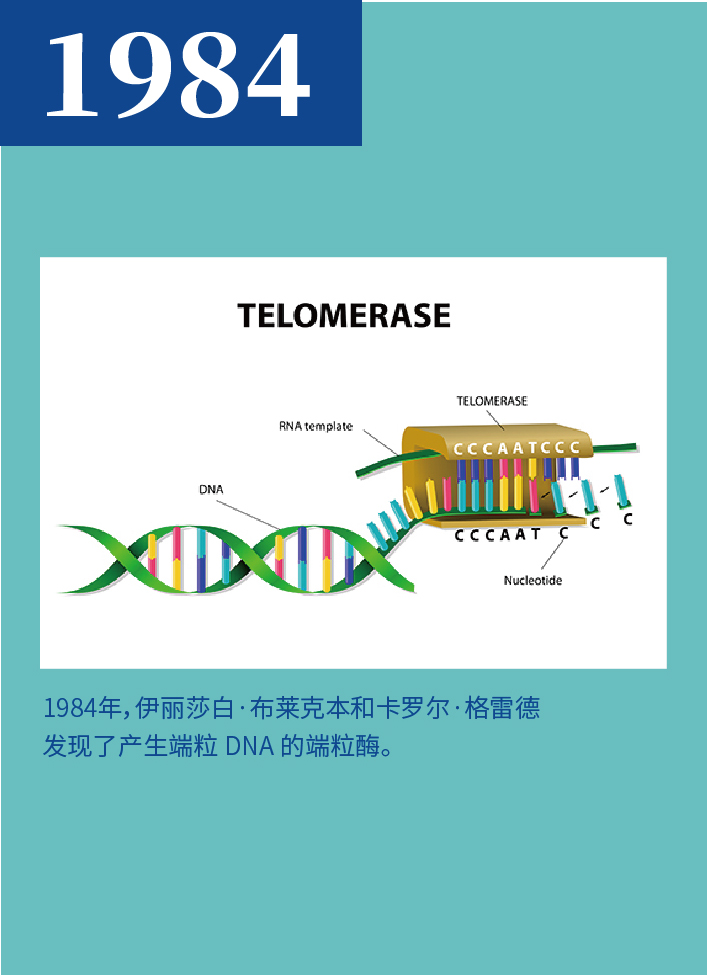 1984

TELOMERASE

TELOMERASE

RNA template

C C C A A T C C C

DNA

C C C A A T C C C

Nucleotide

1984年，伊丽莎白·布莱克本和卡罗尔·格雷德发现了产生端粒 DNA 的端粒酶。